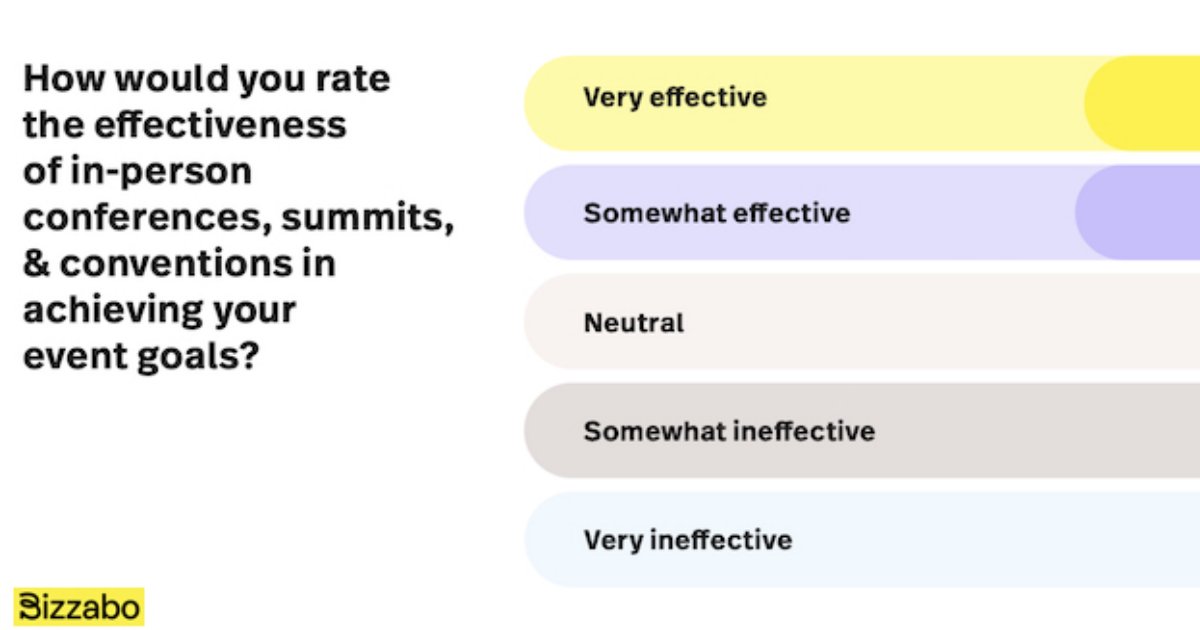 How would you rate the effectiveness of in-person conferences, summits, & conventions in achieving your event goals?

Very effective

Somewhat effective

Neutral

Somewhat ineffective

Very ineffective

Bizzabo